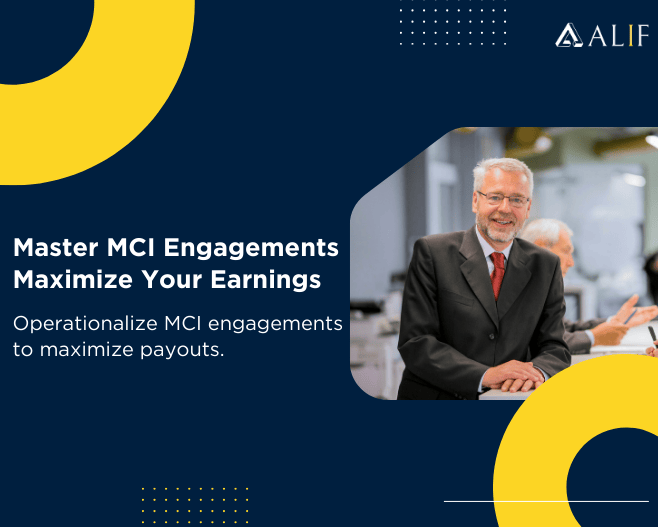 ALIF

Master MCI Engagements
Maximize Your Earnings

Operationalize MCI engagements to maximize payouts.